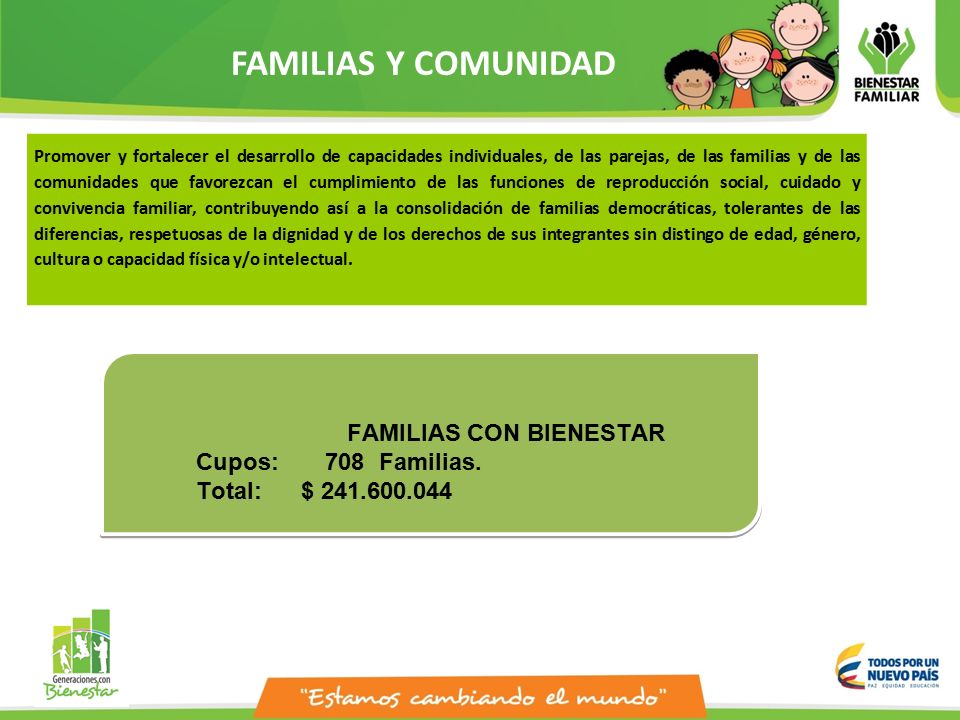 FAMILIAS Y COMUNIDAD

BIENESTAR FAMILIAR

Promover y fortalecer el desarrollo de capacidades individuales, de las parejas, de las familias y de las comunidades que favorezcan el cumplimiento de las funciones de reproducción social, cuidado y convivencia familiar, contribuyendo así a la consolidación de familias democráticas, tolerantes de las diferencias, respetuosas de la dignidad y de los derechos de sus integrantes sin distingo de edad, género, cultura o capacidad física y/o intelectual.

FAMILIAS CON BIENESTAR
Cupos: 708 Familias.
Total: $ 241.600.044

Generaciones con Bienestar

"Estamos cambiando el mundo"

TODOS POR UN NUEVO PAÍS
PAZ EQUIDAD EDUCACIÓN